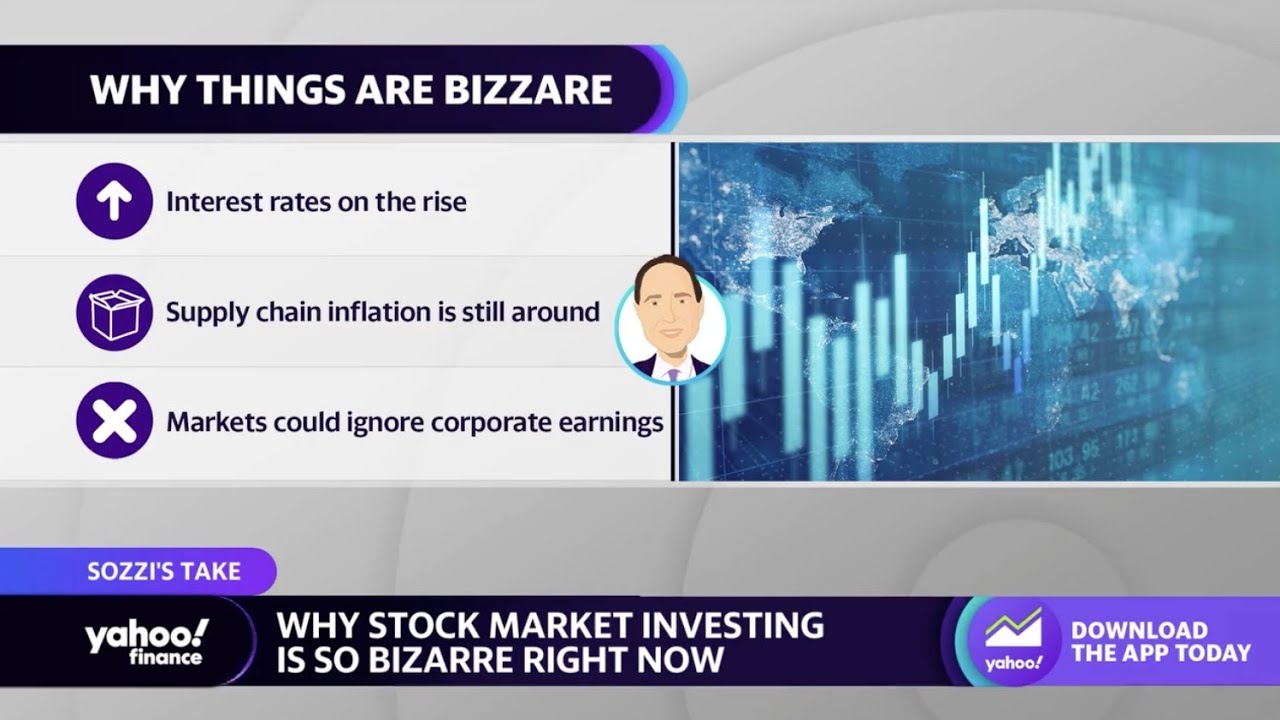 WHY THINGS ARE BIZZARE

Interest rates on the rise

Supply chain inflation is still around

Markets could ignore corporate earnings

SOZZI'S TAKE

yahoo! finance

WHY STOCK MARKET INVESTING IS SO BIZARRE RIGHT NOW

yahoo!

DOWNLOAD THE APP TODAY